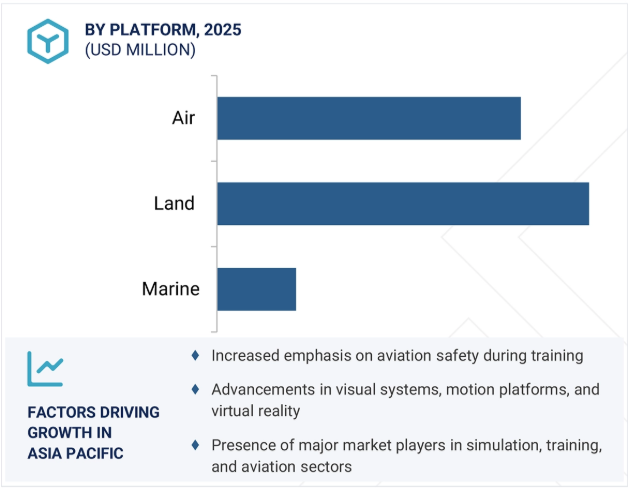 BY PLATFORM, 2025
(USD MILLION)

Air

Land

Marine

FACTORS DRIVING GROWTH IN ASIA PACIFIC

♦ Increased emphasis on aviation safety during training

♦ Advancements in visual systems, motion platforms, and virtual reality

♦ Presence of major market players in simulation, training, and aviation sectors